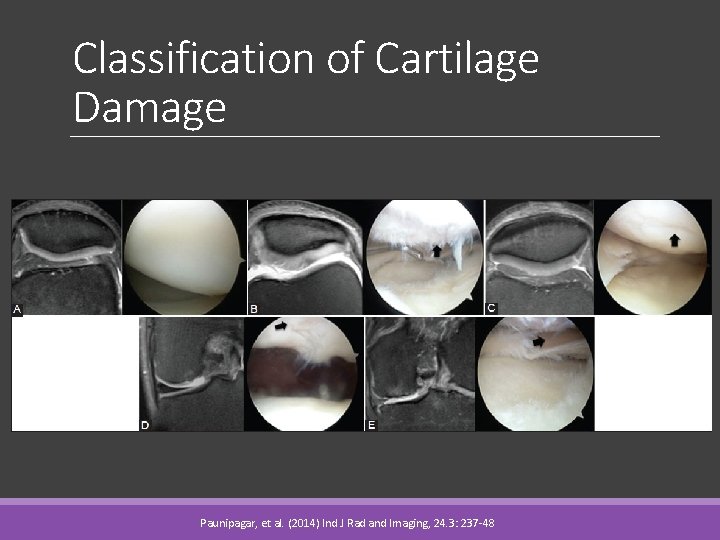 Classification of Cartilage Damage

A

B

C

D

E

Paunipagar, et al. (2014) Ind J Rad and Imaging, 24.3: 237-48